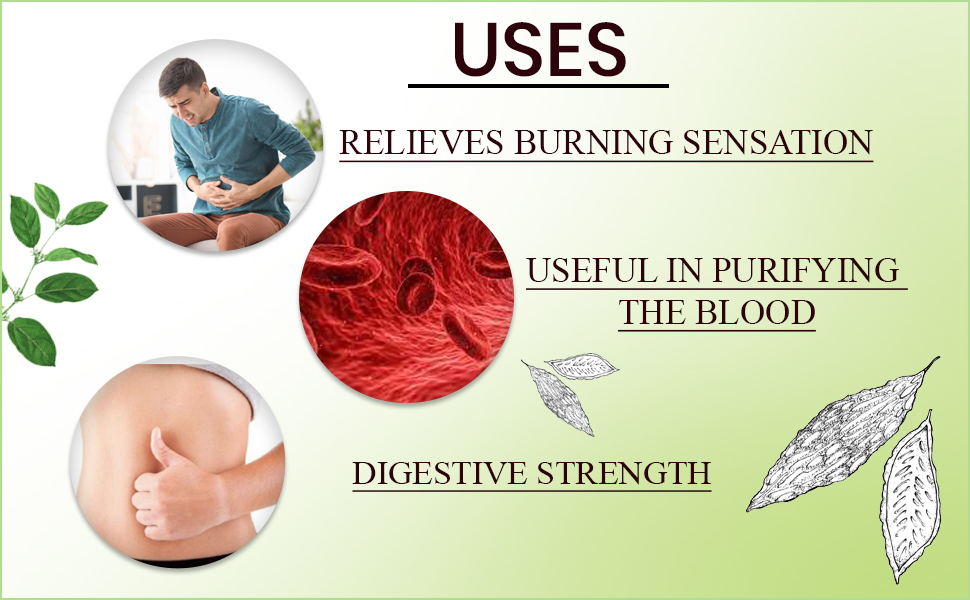 USES

RELIEVES BURNING SENSATION

USEFUL IN PURIFYING THE BLOOD

DIGESTIVE STRENGTH